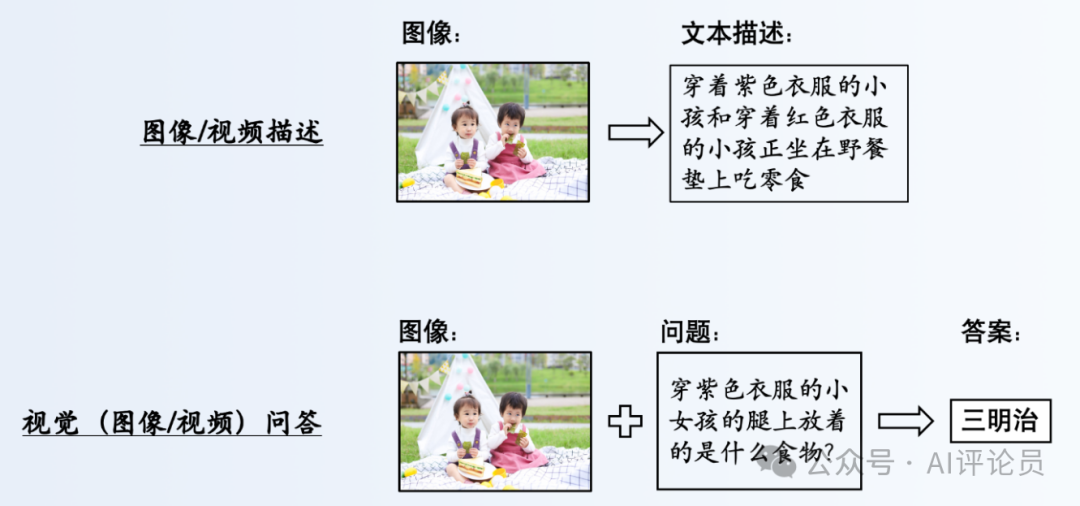 图像/视频描述

图像：

文本描述：

穿着紫色衣服的小孩和穿着红色衣服的小孩正坐在野餐垫上吃零食

视觉（图像/视频）问答

图像：

问题：

穿紫色衣服的小女孩的腿上放着的是什么食物？

答案：

三明治

公众号 · AI评论员